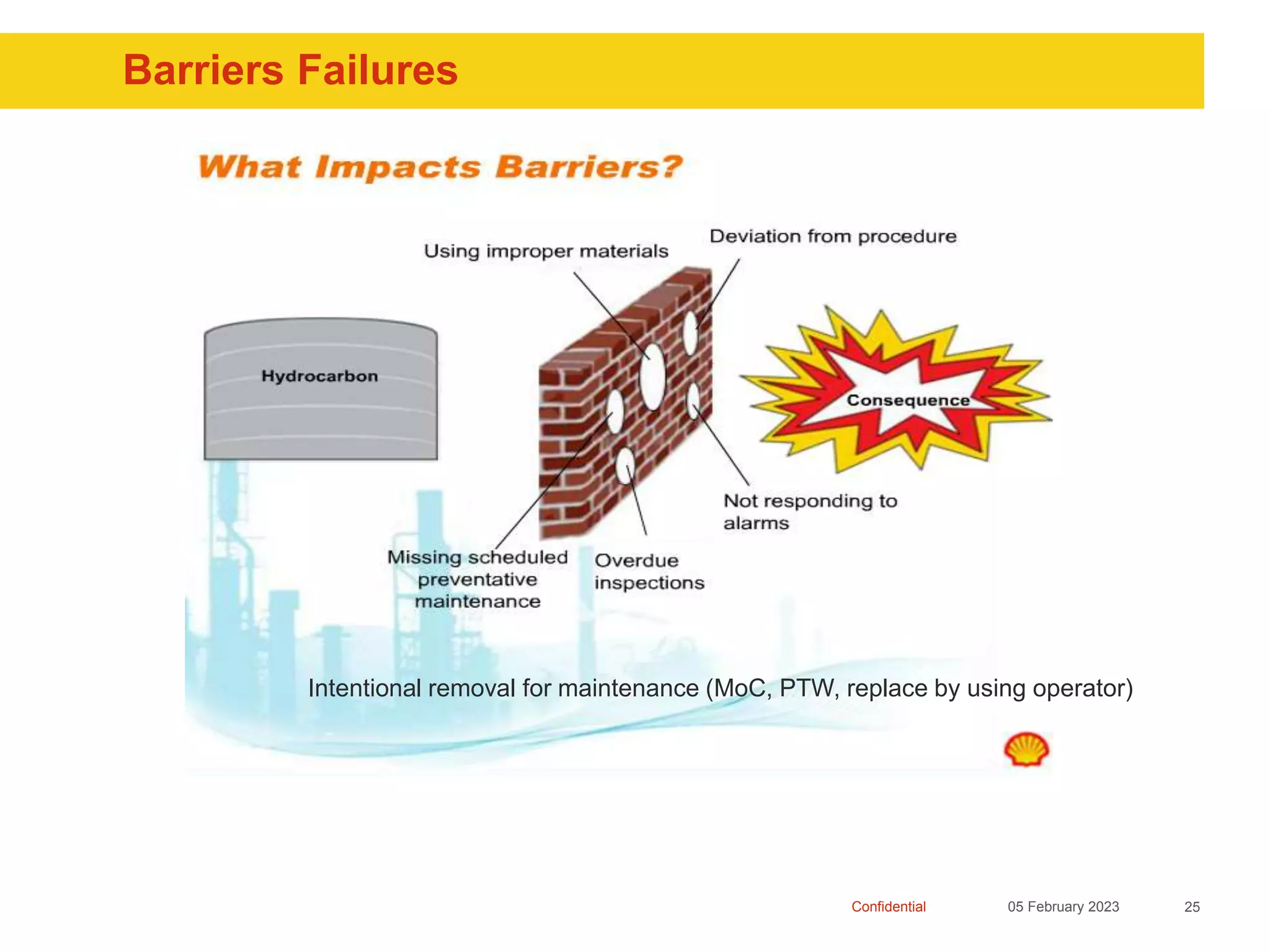 Barriers Failures

What Impacts Barriers?

Using improper materials

Deviation from procedure

Hydrocarbon

Consequence

Not responding to alarms

Missing scheduled preventative maintenance

Overdue inspections

Intentional removal for maintenance (MoC, PTW, replace by using operator)

Confidential

05 February 2023

25